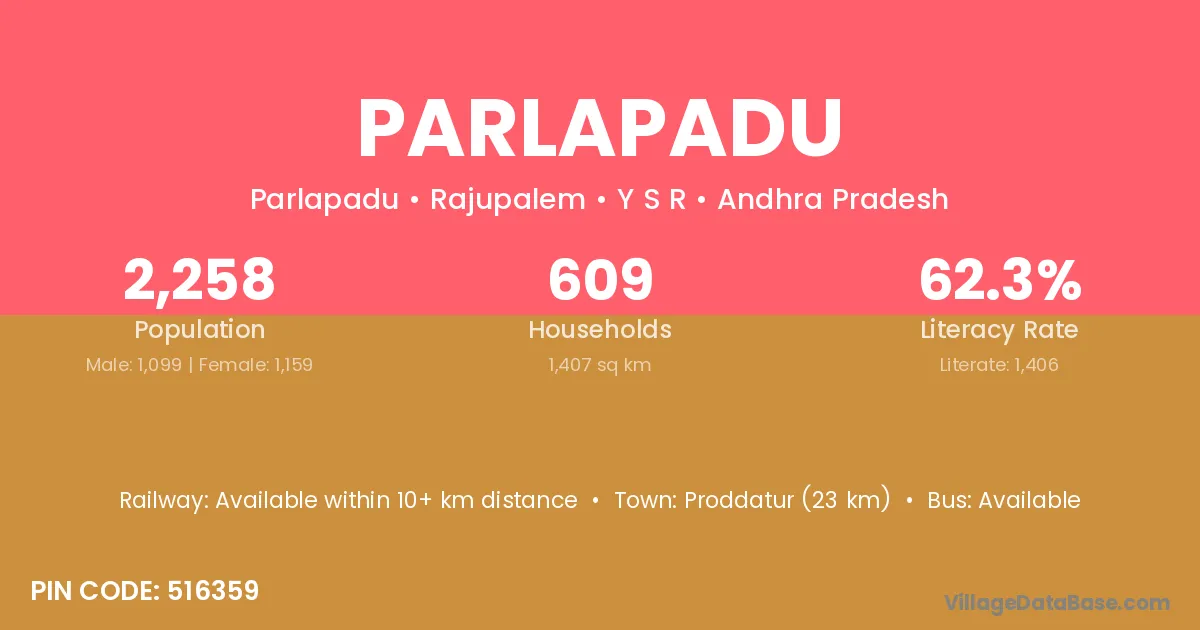 PARLAPADU

Parlapadu • Rajupalem • Y S R • Andhra Pradesh

2,258
Population
Male: 1,099 | Female: 1,159

609
Households
1,407 sq km

62.3%
Literacy Rate
Literate: 1,406

Railway: Available within 10+ km distance • Town: Proddatur (23 km) • Bus: Available

PIN CODE: 516359

VillageDataBase.com